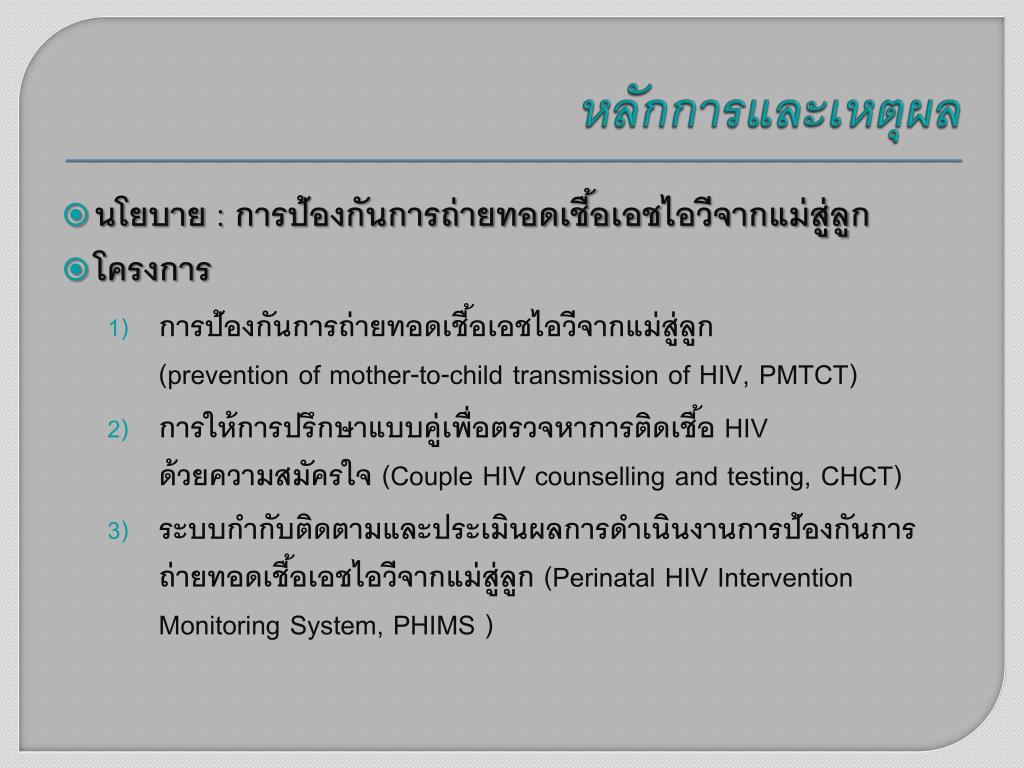 หลักการและเหตุผล

นโยบาย : การป้องกันการถ่ายทอดเชื้อเอชไอวีจากแม่สู่ลูก

โครงการ

1) การป้องกันการถ่ายทอดเชื้อเอชไอวีจากแม่สู่ลูก (prevention of mother-to-child transmission of HIV, PMTCT)

2) การให้การปรึกษาแบบคู่เพื่อตรวจหาการติดเชื้อ HIV ด้วยความสมัครใจ (Couple HIV counselling and testing, CHCT)

3) ระบบกำกับติดตามและประเมินผลการดำเนินงานการป้องกันการถ่ายทอดเชื้อเอชไอวีจากแม่สู่ลูก (Perinatal HIV Intervention Monitoring System, PHIMS )